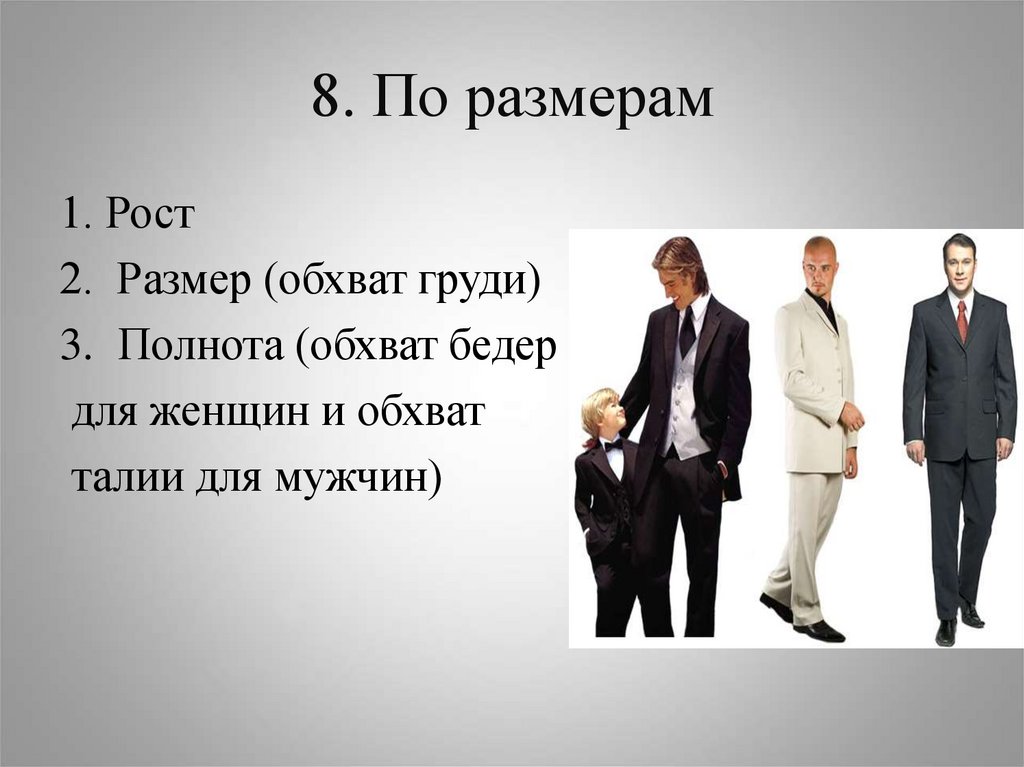 8. По размерам

1. Рост
2. Размер (обхват груди)
3. Полнота (обхват бедер для женщин и обхват талии для мужчин)